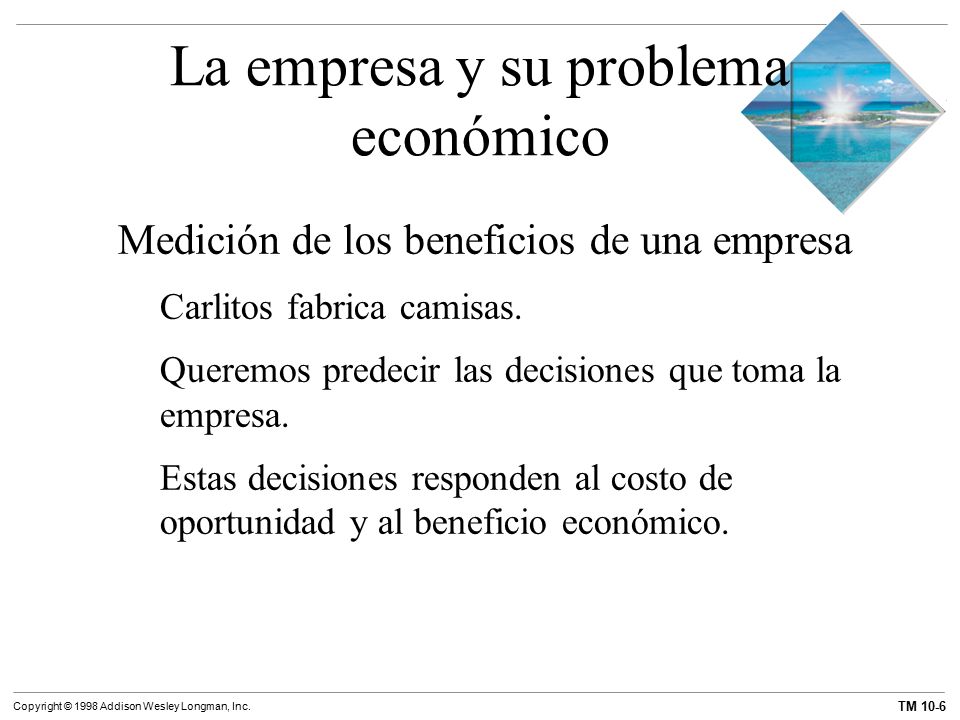 La empresa y su problema económico

Medición de los beneficios de una empresa

Carlitos fabrica camisas.

Queremos predecir las decisiones que toma la empresa.

Estas decisiones responden al costo de oportunidad y al beneficio económico.

Copyright © 1998 Addison Wesley Longman, Inc.

TM 10-6